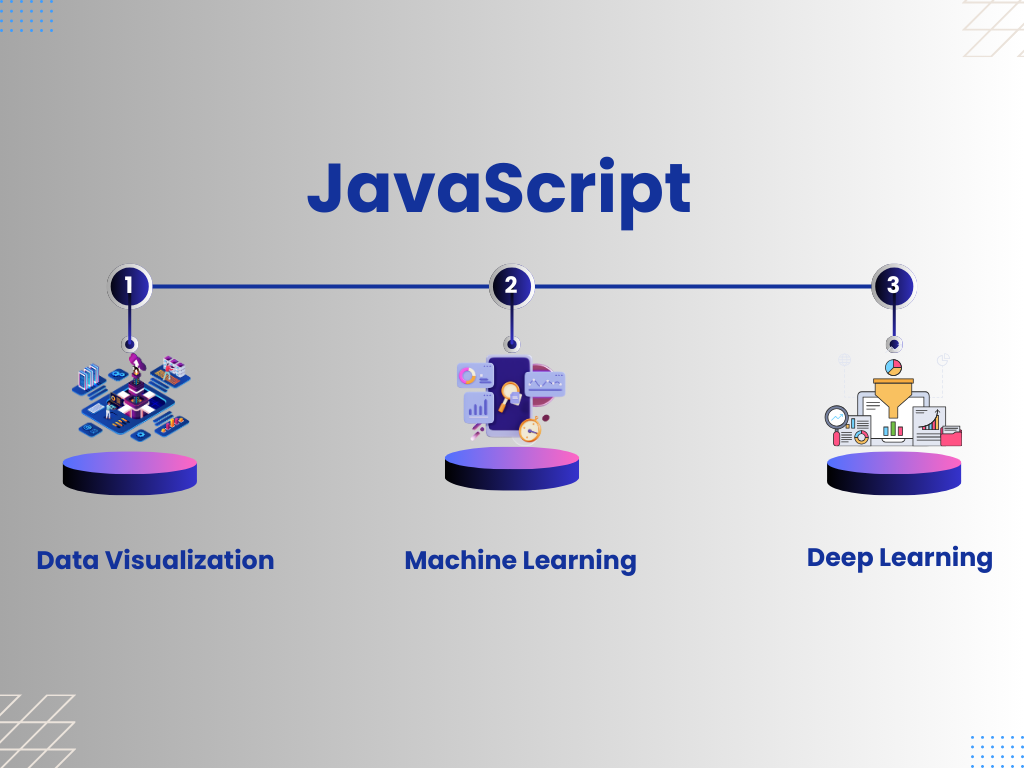 JavaScript

1

2

3

Data Visualization

Machine Learning

Deep Learning